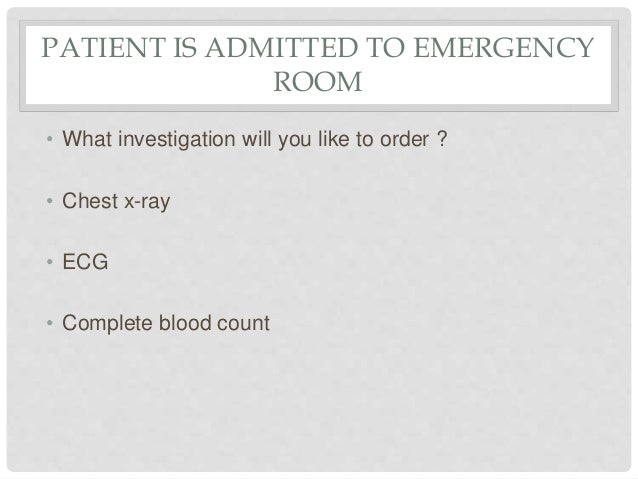 PATIENT IS ADMITTED TO EMERGENCY ROOM

• What investigation will you like to order ?

• Chest x-ray

• ECG

• Complete blood count